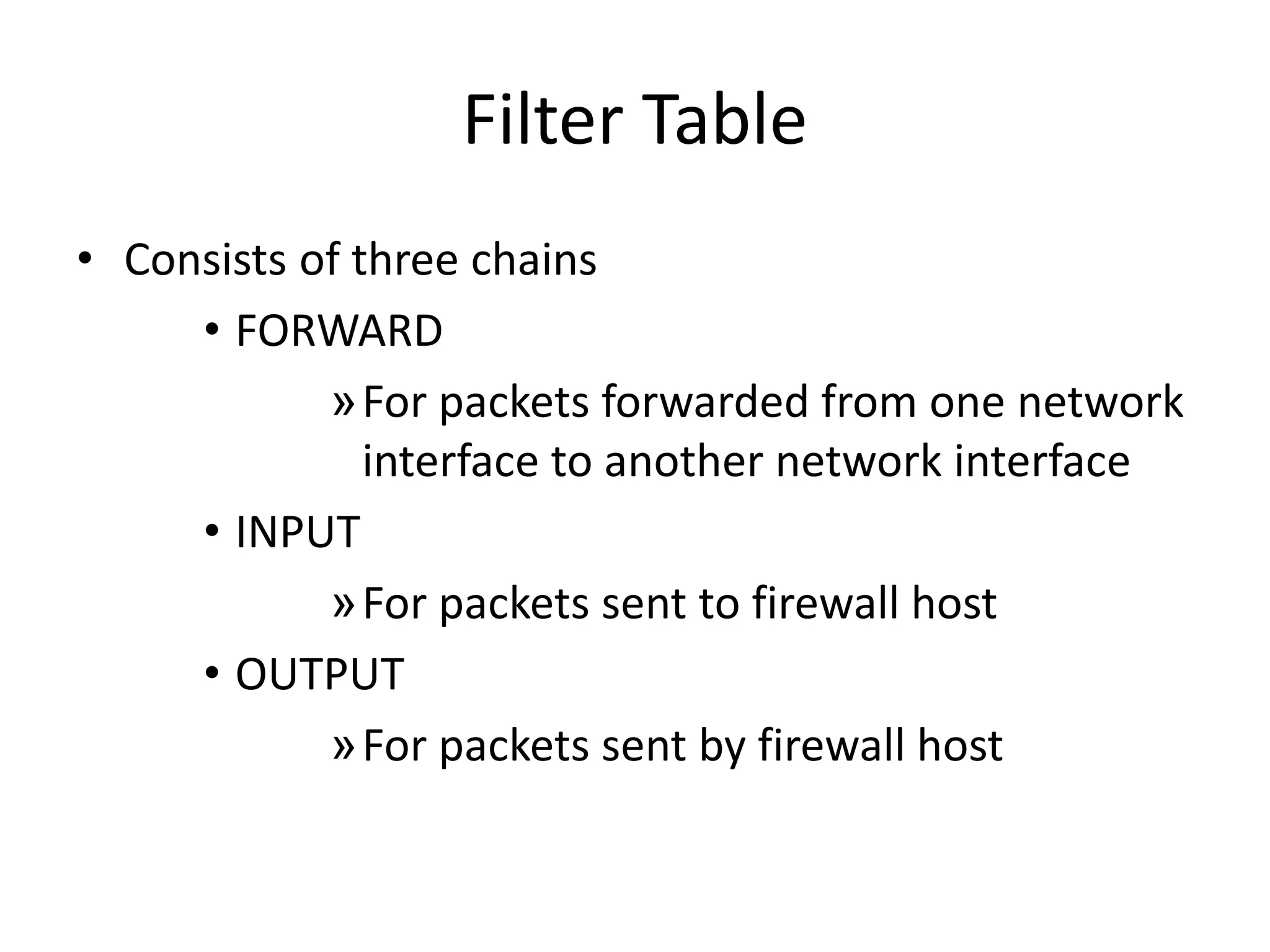 Filter Table

• Consists of three chains

• FORWARD

» For packets forwarded from one network interface to another network interface

• INPUT

» For packets sent to firewall host

• OUTPUT

» For packets sent by firewall host